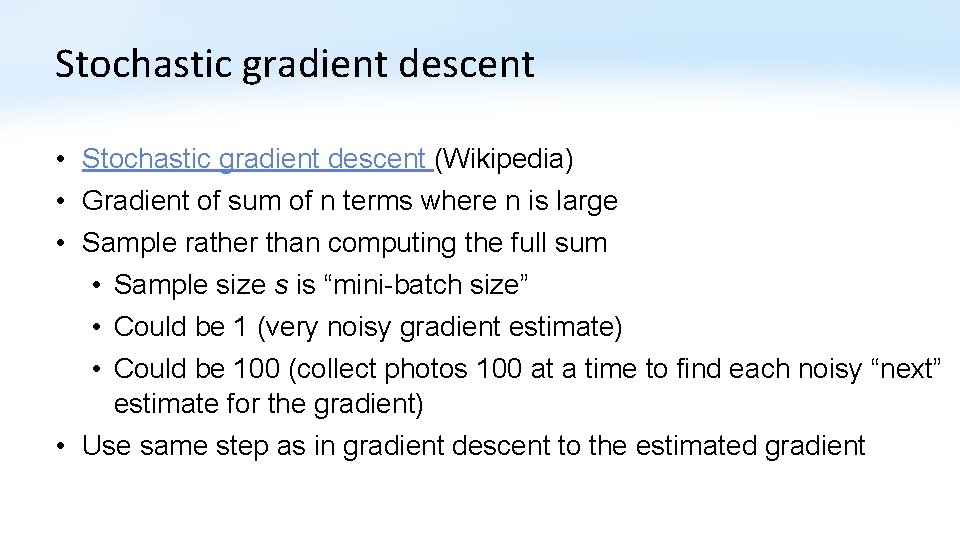 Stochastic gradient descent

• Stochastic gradient descent (Wikipedia)
• Gradient of sum of n terms where n is large
• Sample rather than computing the full sum
  • Sample size s is “mini-batch size”
  • Could be 1 (very noisy gradient estimate)
  • Could be 100 (collect photos 100 at a time to find each noisy “next” estimate for the gradient)
• Use same step as in gradient descent to the estimated gradient